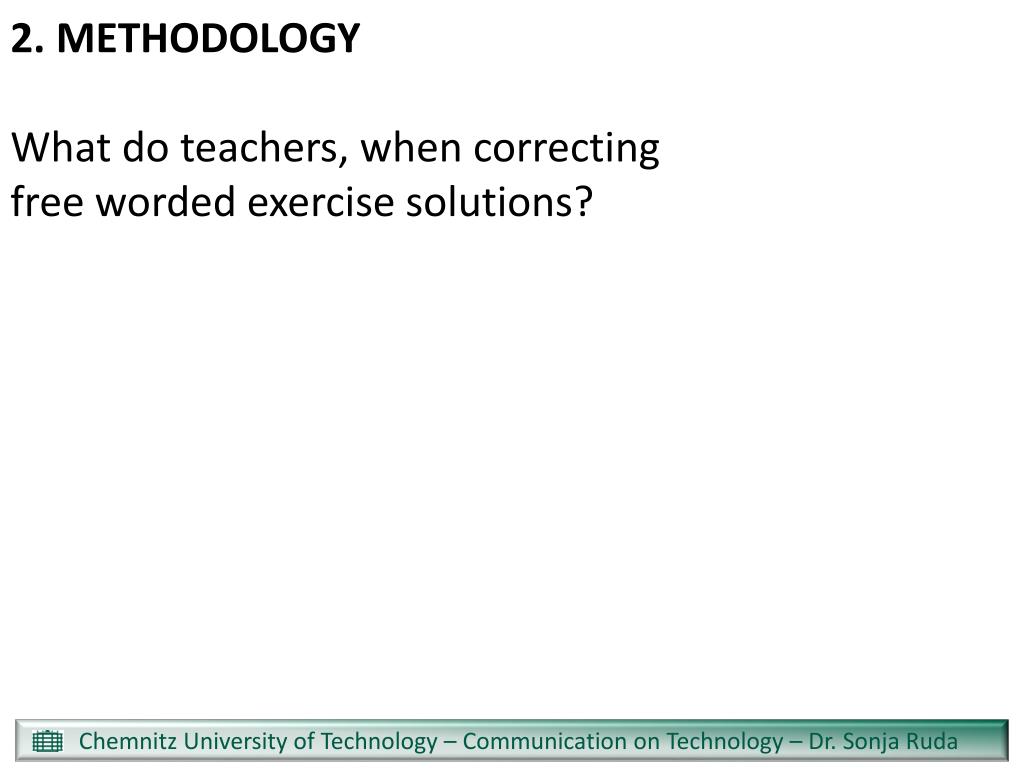 2. METHODOLOGY

What do teachers, when correcting free worded exercise solutions?

Chemnitz University of Technology – Communication on Technology – Dr. Sonja Ruda